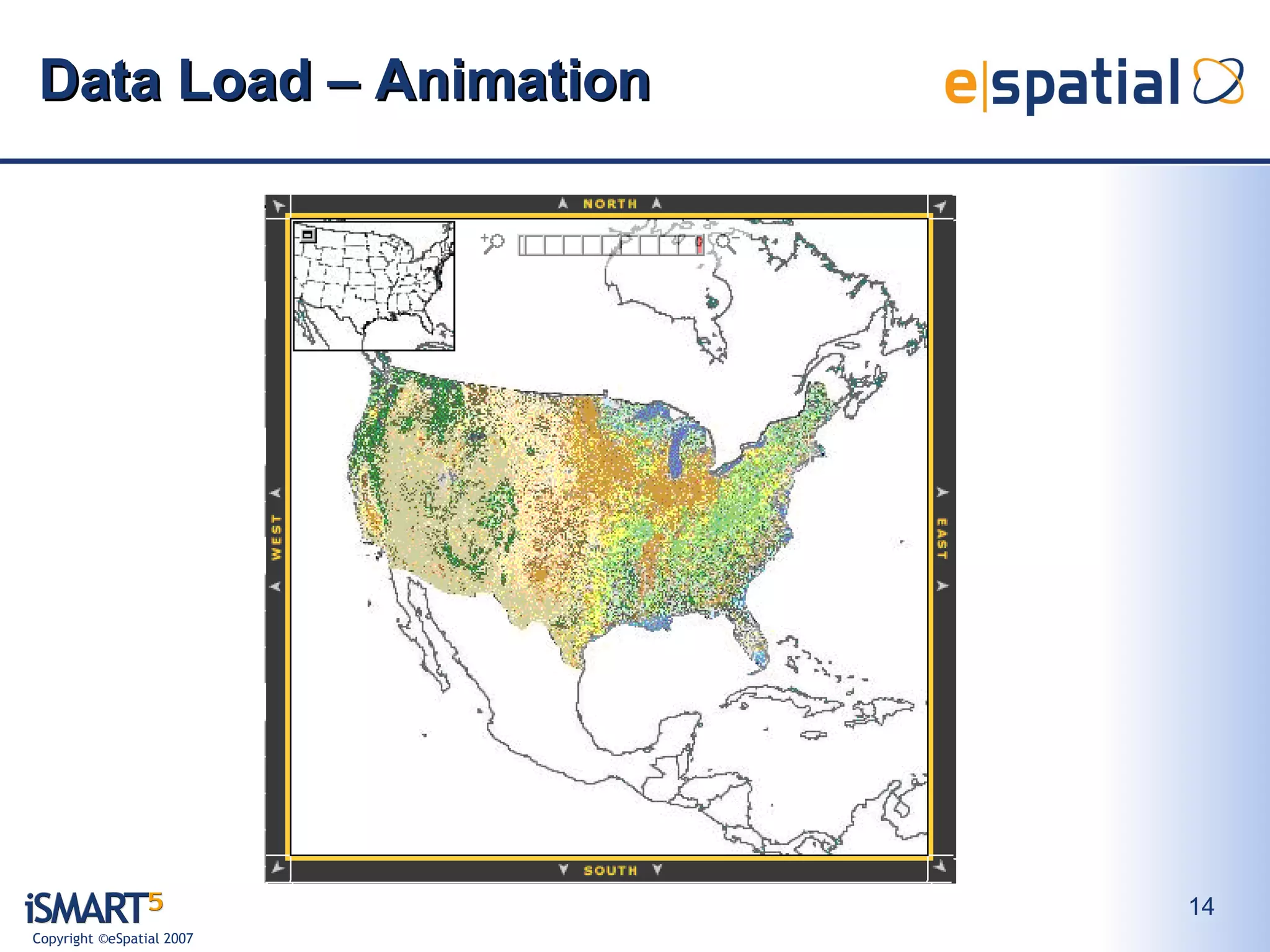 Data Load – Animation

e|spatial

NORTH

WEST

EAST

SOUTH

iSMART5

Copyright ©eSpatial 2007

14